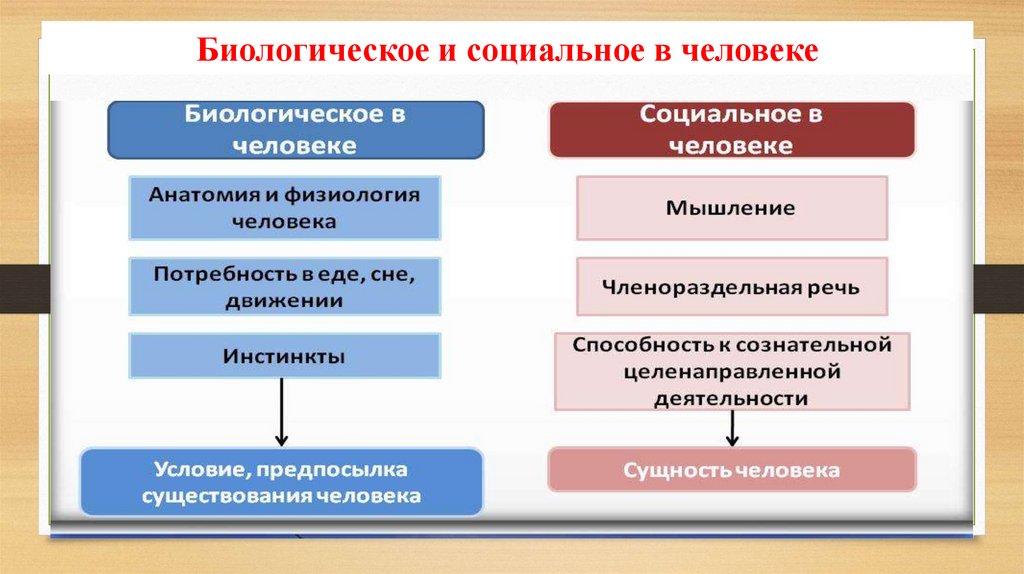 Биологическое и социальное в человеке

Биологическое в человеке

Анатомия и физиология человека

Потребность в еде, сне, движении

Инстинкты

Условие, предпосылка существования человека

Социальное в человеке

Мышление

Членораздельная речь

Способность к сознательной целенаправленной деятельности

Сущность человека